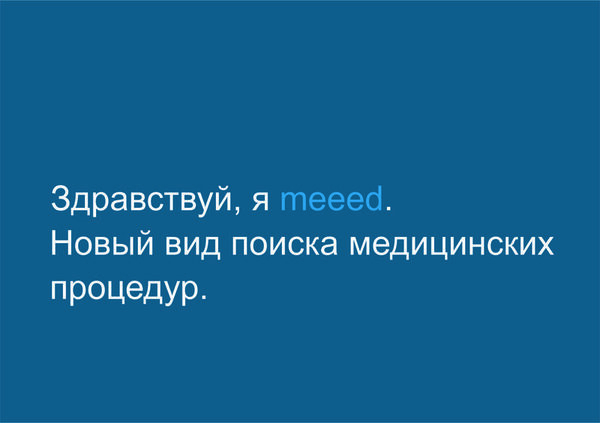 Здравствуй, я meeed.
Новый вид поиска медицинских процедур.